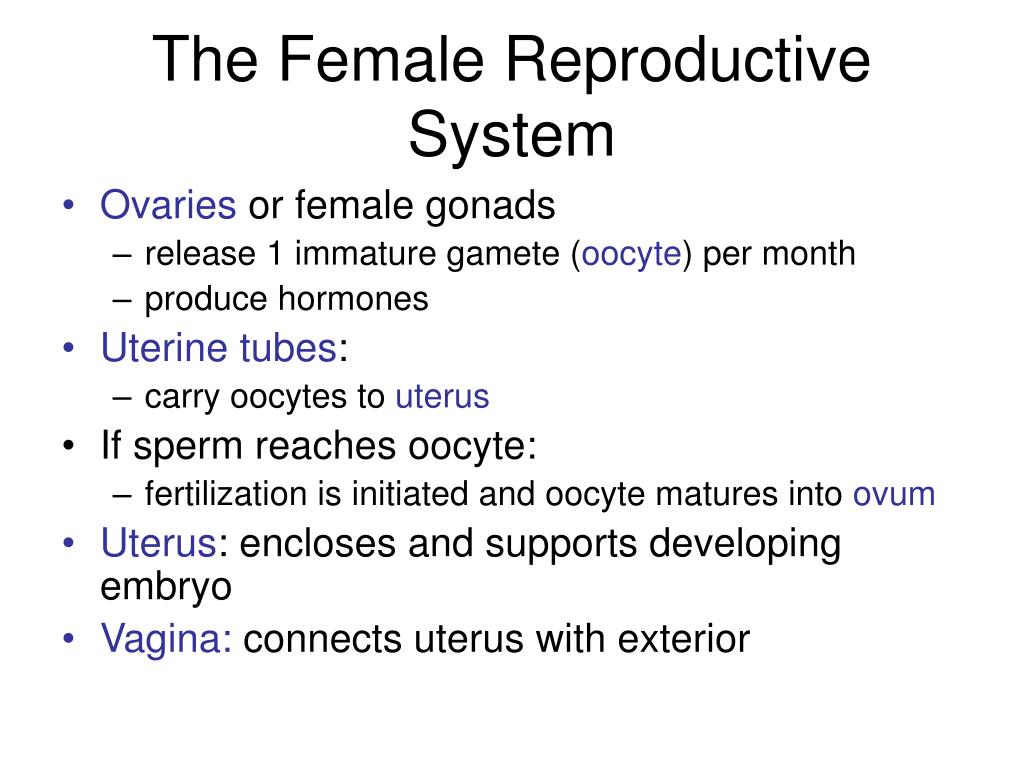 The Female Reproductive System

• Ovaries or female gonads
– release 1 immature gamete (oocyte) per month
– produce hormones
• Uterine tubes:
– carry oocytes to uterus
• If sperm reaches oocyte:
– fertilization is initiated and oocyte matures into ovum
• Uterus: encloses and supports developing embryo
• Vagina: connects uterus with exterior